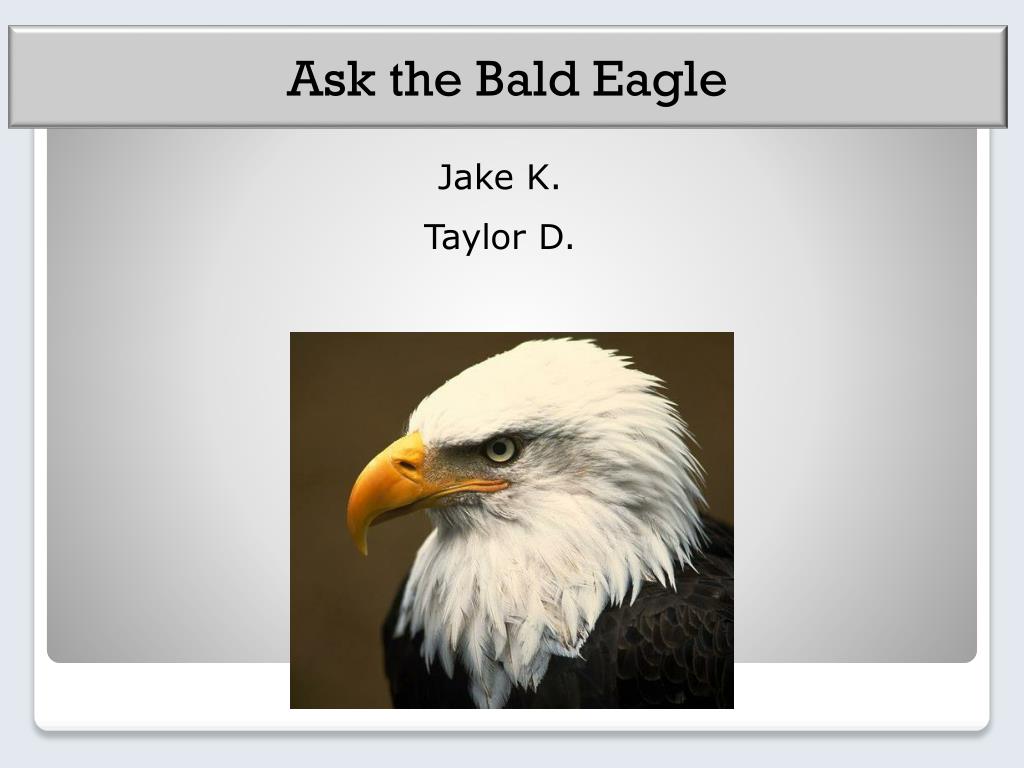 Ask the Bald Eagle

Jake K.

Taylor D.